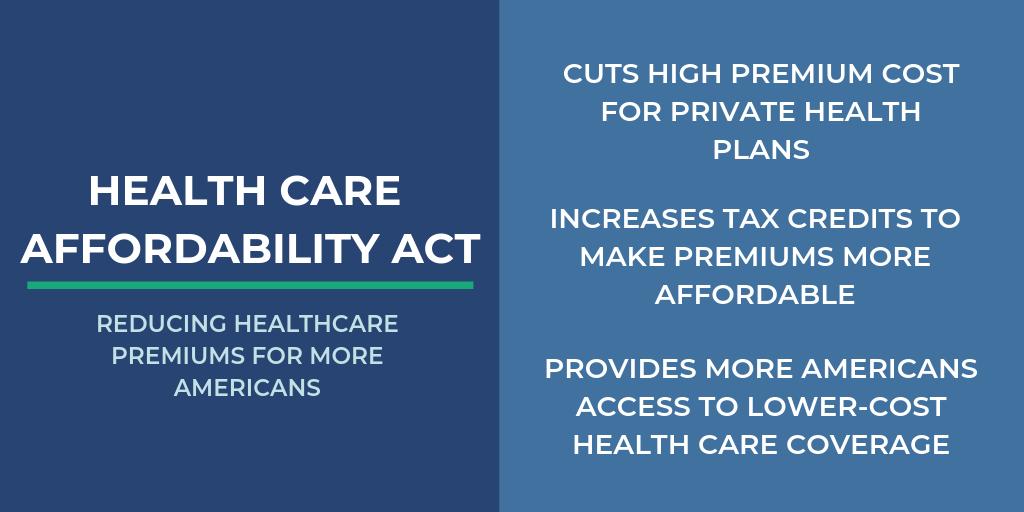 HEALTH CARE AFFORDABILITY ACT

REDUCING HEALTHCARE PREMIUMS FOR MORE AMERICANS

CUTS HIGH PREMIUM COST FOR PRIVATE HEALTH PLANS

INCREASES TAX CREDITS TO MAKE PREMIUMS MORE AFFORDABLE

PROVIDES MORE AMERICANS ACCESS TO LOWER-COST HEALTH CARE COVERAGE